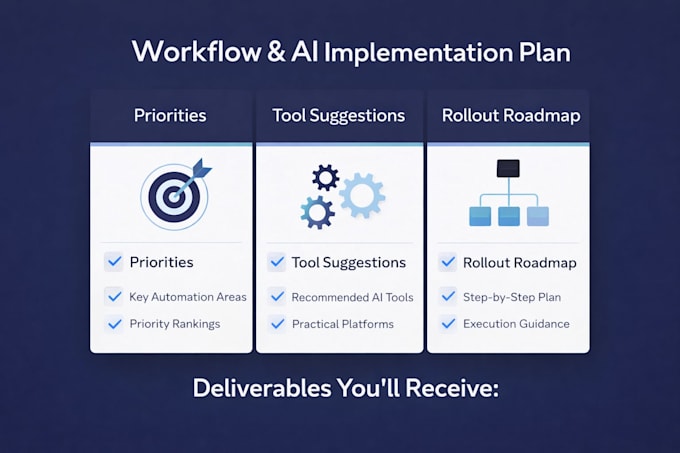 Workflow & AI Implementation Plan

Priorities

Priorities

Key Automation Areas

Priority Rankings

Tool Suggestions

Tool Suggestions

Recommended AI Tools

Practical Platforms

Rollout Roadmap

Rollout Roadmap

Step-by-Step Plan

Execution Guidance

Deliverables You'll Receive: